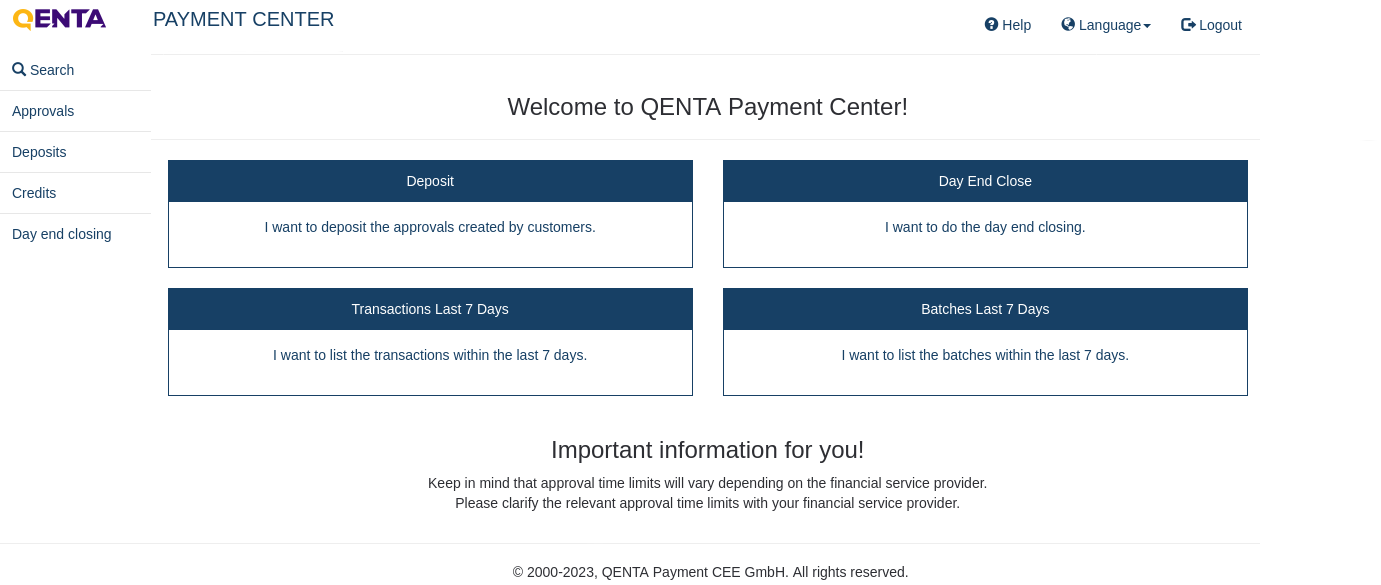 QENTA PAYMENT CENTER

Help Language Logout

Search
Approvals
Deposits
Credits
Day end closing

Welcome to QENTA Payment Center!

Deposit
I want to deposit the approvals created by customers.

Day End Close
I want to do the day end closing.

Transactions Last 7 Days
I want to list the transactions within the last 7 days.

Batches Last 7 Days
I want to list the batches within the last 7 days.

Important information for you!

Keep in mind that approval time limits will vary depending on the financial service provider.
Please clarify the relevant approval time limits with your financial service provider.

© 2000-2023, QENTA Payment CEE GmbH. All rights reserved.